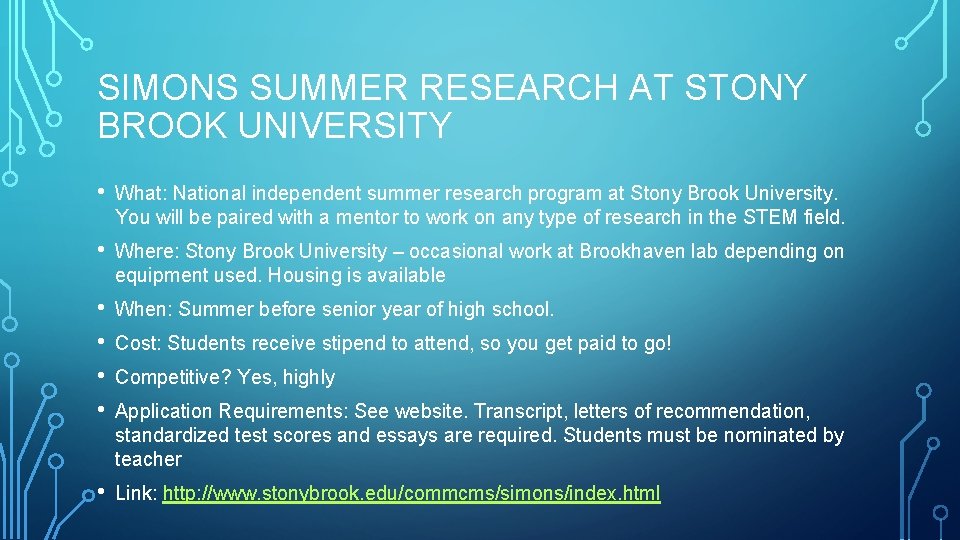 SIMONS SUMMER RESEARCH AT STONY BROOK UNIVERSITY

• What: National independent summer research program at Stony Brook University. You will be paired with a mentor to work on any type of research in the STEM field.

• Where: Stony Brook University – occasional work at Brookhaven lab depending on equipment used. Housing is available

• When: Summer before senior year of high school.

• Cost: Students receive stipend to attend, so you get paid to go!

• Competitive? Yes, highly

• Application Requirements: See website. Transcript, letters of recommendation, standardized test scores and essays are required. Students must be nominated by teacher

• Link: http://www.stonybrook.edu/commcms/simons/index.html